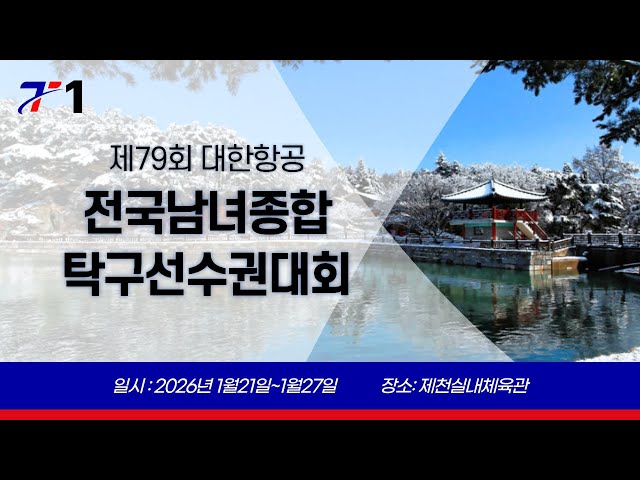 T1

제79회 대한항공
전국남녀종합
탁구선수권대회

일시 : 2026년 1월21일~1월27일 장소: 제천실내체육관